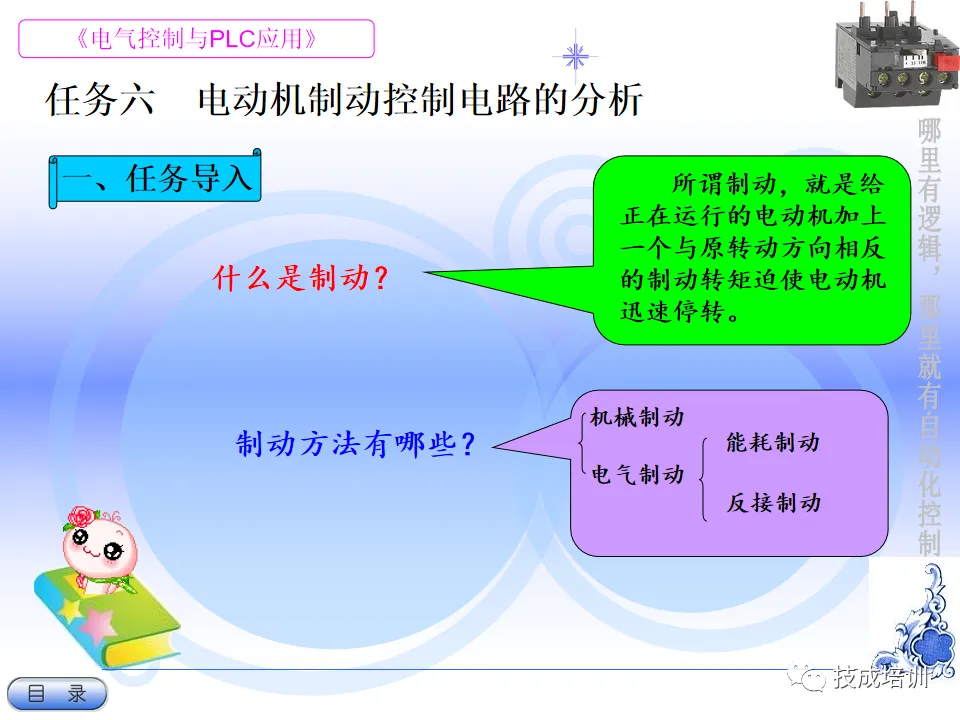 《电气控制与PLC应用》

任务六　电动机制动控制电路的分析

一、任务导入

什么是制动？

所谓制动，就是给正在运行的电动机加上一个与原转动方向相反的制动转矩迫使电动机迅速停转。

制动方法有哪些？

机械制动
电气制动
能耗制动
反接制动

哪里有逻辑，哪里就有自动化控制

目　录

技成培训